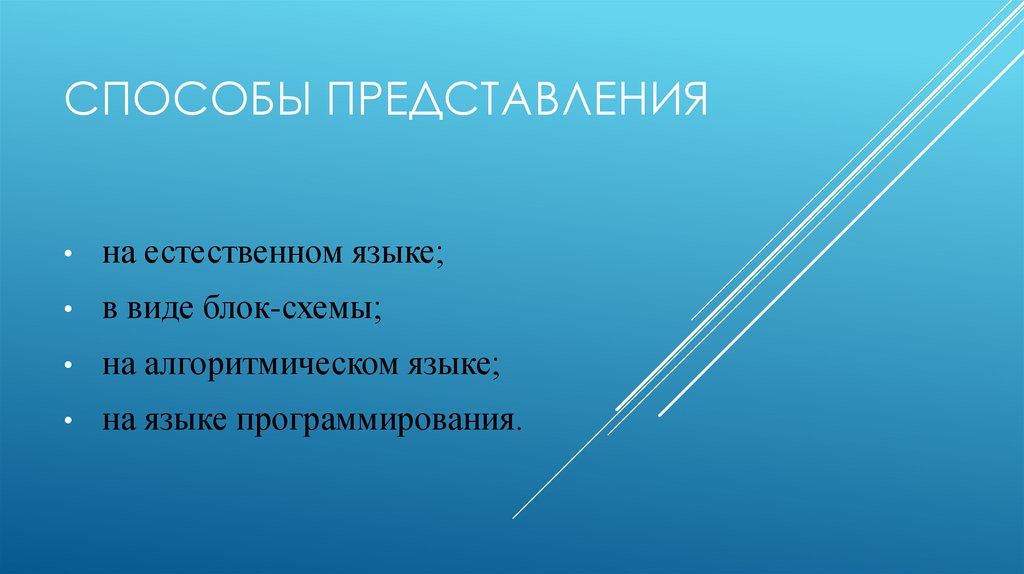 СПОСОБЫ ПРЕДСТАВЛЕНИЯ

• на естественном языке;
• в виде блок-схемы;
• на алгоритмическом языке;
• на языке программирования.